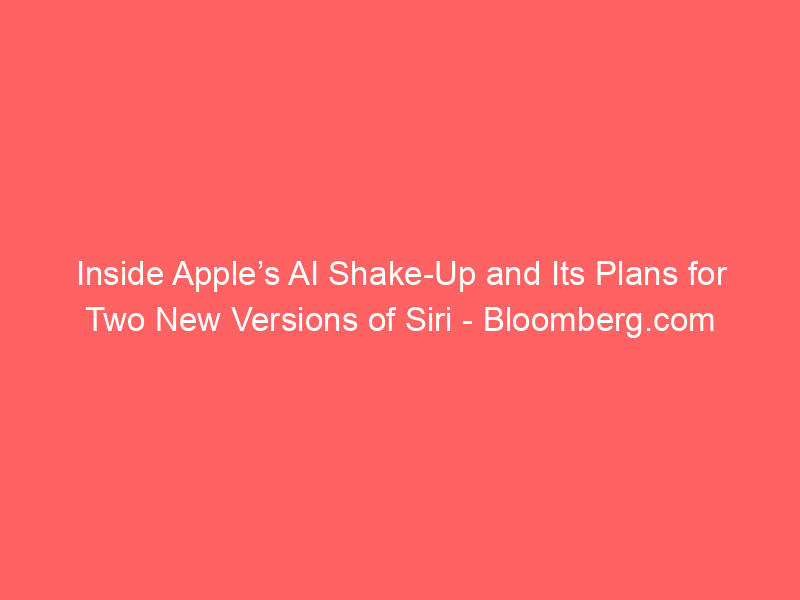 Inside Apple’s AI Shake-Up and Its Plans for Two New Versions of Siri - Bloomberg.com